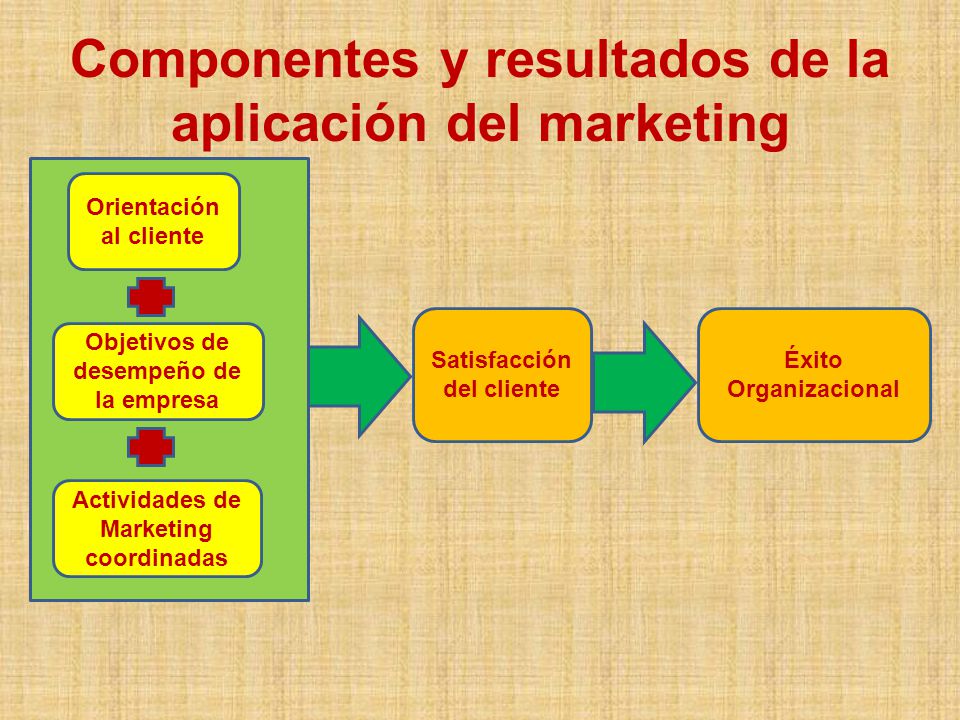 Componentes y resultados de la aplicación del marketing

Orientación al cliente

Objetivos de desempeño de la empresa

Actividades de Marketing coordinadas

Satisfacción del cliente

Éxito Organizacional